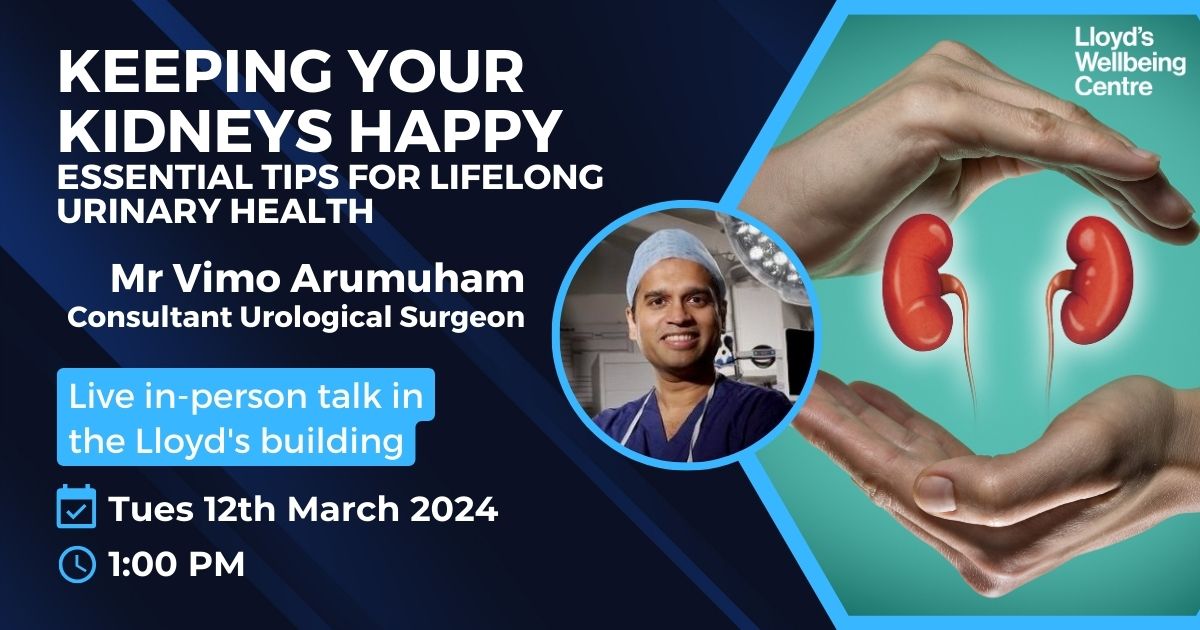 KEEPING YOUR KIDNEYS HAPPY
ESSENTIAL TIPS FOR LIFELONG URINARY HEALTH

Mr Vimo Arumuham
Consultant Urological Surgeon

Live in-person talk in the Lloyd's building

Tues 12th March 2024

1:00 PM

Lloyd's Wellbeing Centre